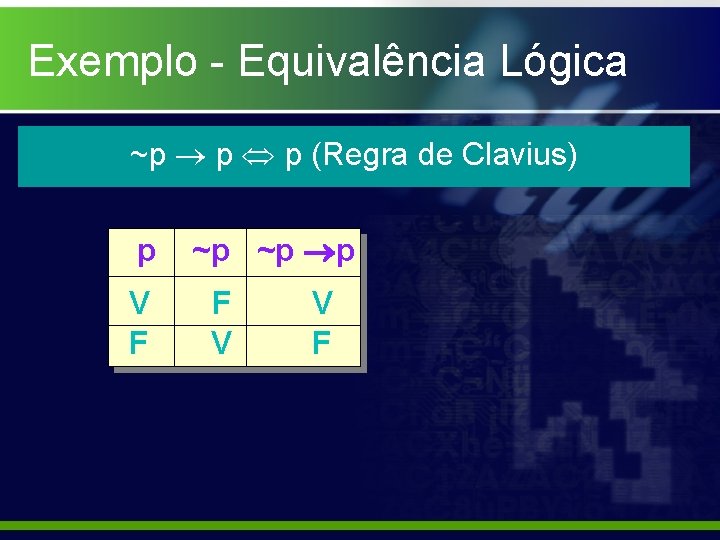 Exemplo - Equivalência Lógica

$\sim p \rightarrow p \Leftrightarrow p$ (Regra de Clavius)

| p | ~p | ~p →p |
|---|---|---|
| V | F | V |
| F | V | F |